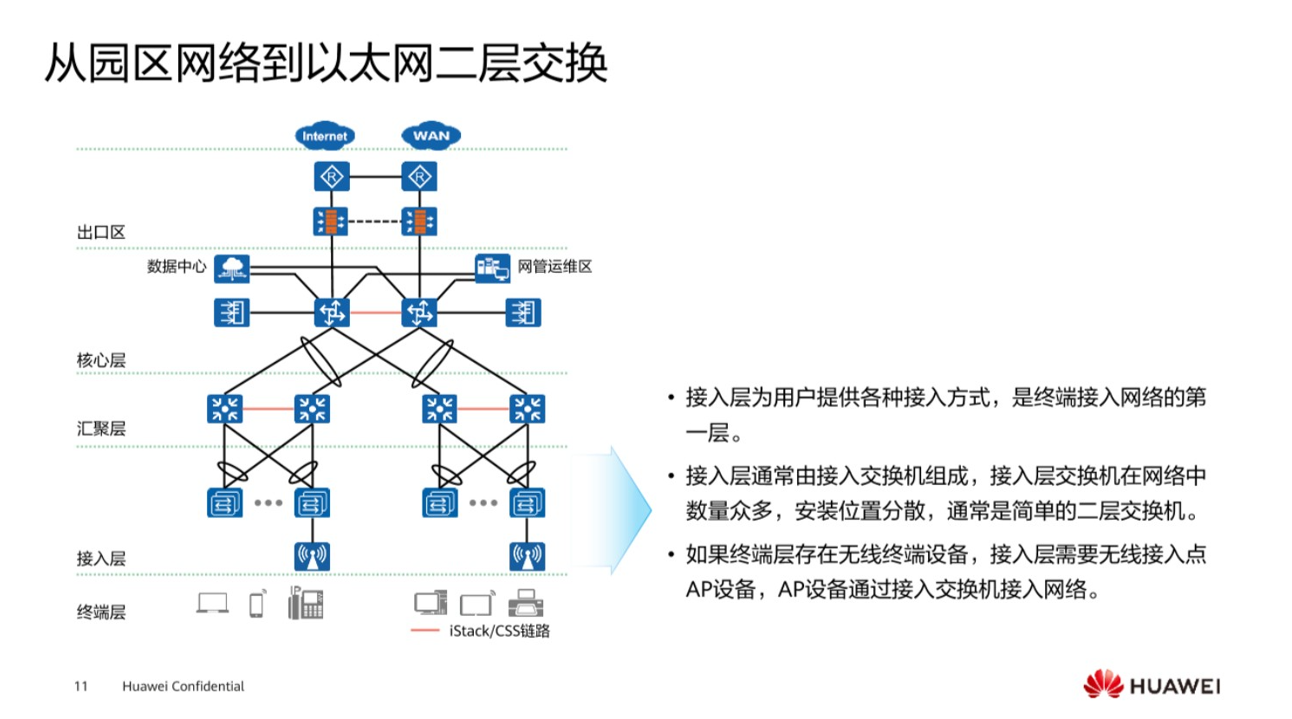 从园区网络到以太网二层交换

Internet
WAN
出口区
数据中心
网管运维区
核心层
汇聚层
接入层
终端层
iStack/CSS链路

• 接入层为用户提供各种接入方式，是终端接入网络的第一层。
• 接入层通常由接入交换机组成，接入层交换机在网络中数量众多，安装位置分散，通常是简单的二层交换机。
• 如果终端层存在无线终端设备，接入层需要无线接入点AP设备，AP设备通过接入交换机接入网络。

11 Huawei Confidential
HUAWEI